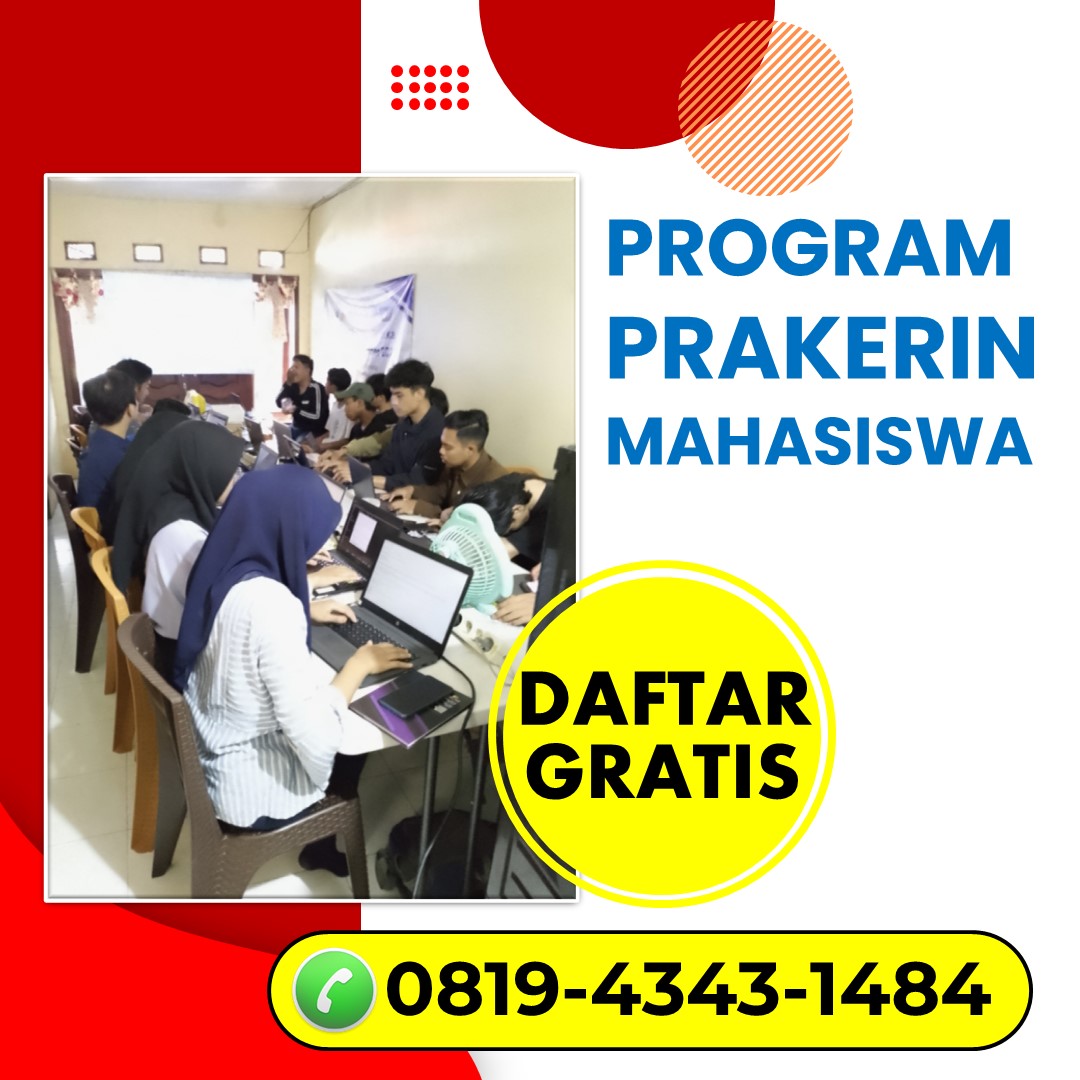 PROGRAM PRAKERIN MAHASISWA

DAFTAR GRATIS

0819-4343-1484